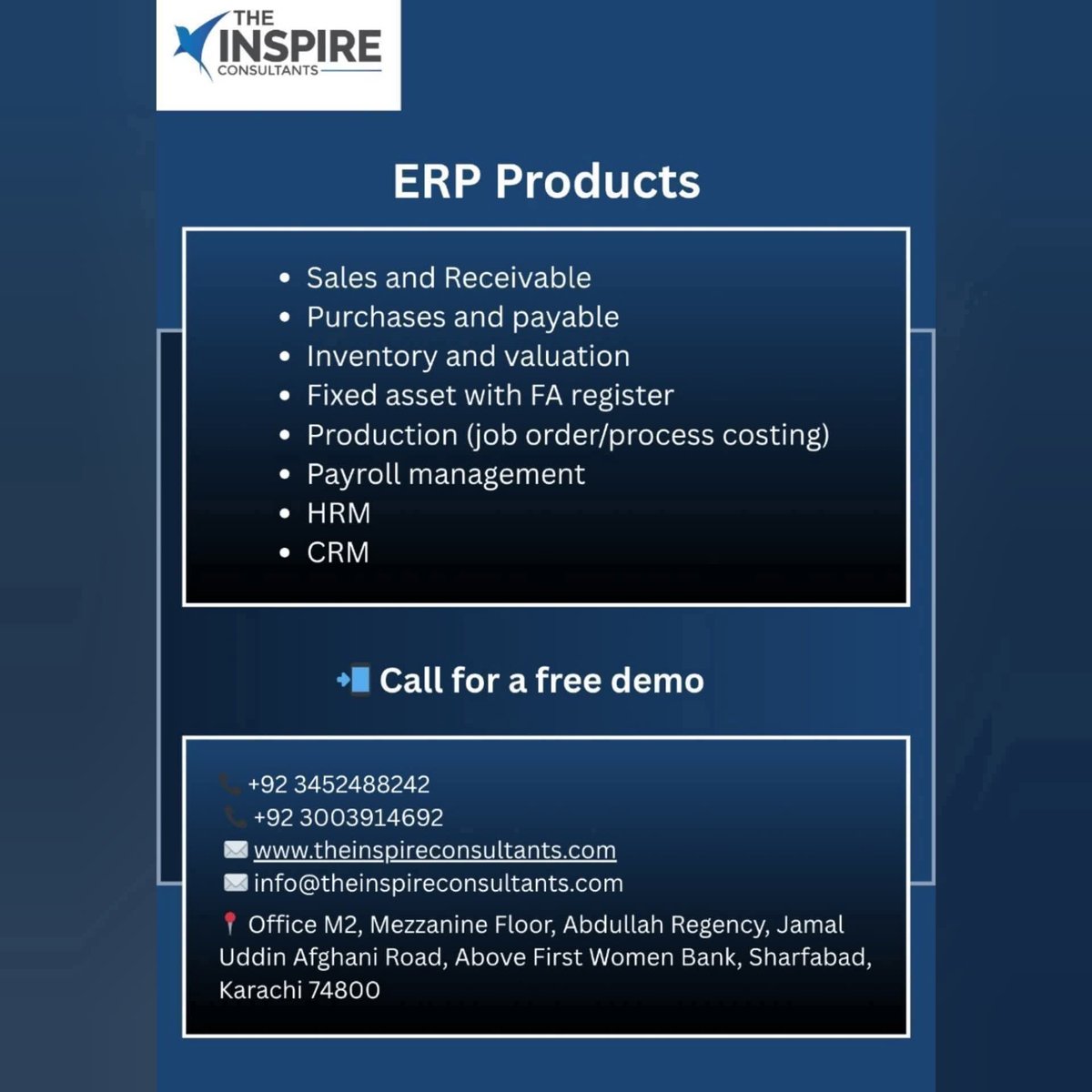 THE INSPIRE CONSULTANTS

ERP Products

• Sales and Receivable
• Purchases and payable
• Inventory and valuation
• Fixed asset with FA register
• Production (job order/process costing)
• Payroll management
• HRM
• CRM

Call for a free demo

+92 3452488242
+92 3003914692
www.theinspireconsultants.com
info@theinspireconsultants.com
Office M2, Mezzanine Floor, Abdullah Regency, Jamal Uddin Afghani Road, Above First Women Bank, Sharfabad, Karachi 74800